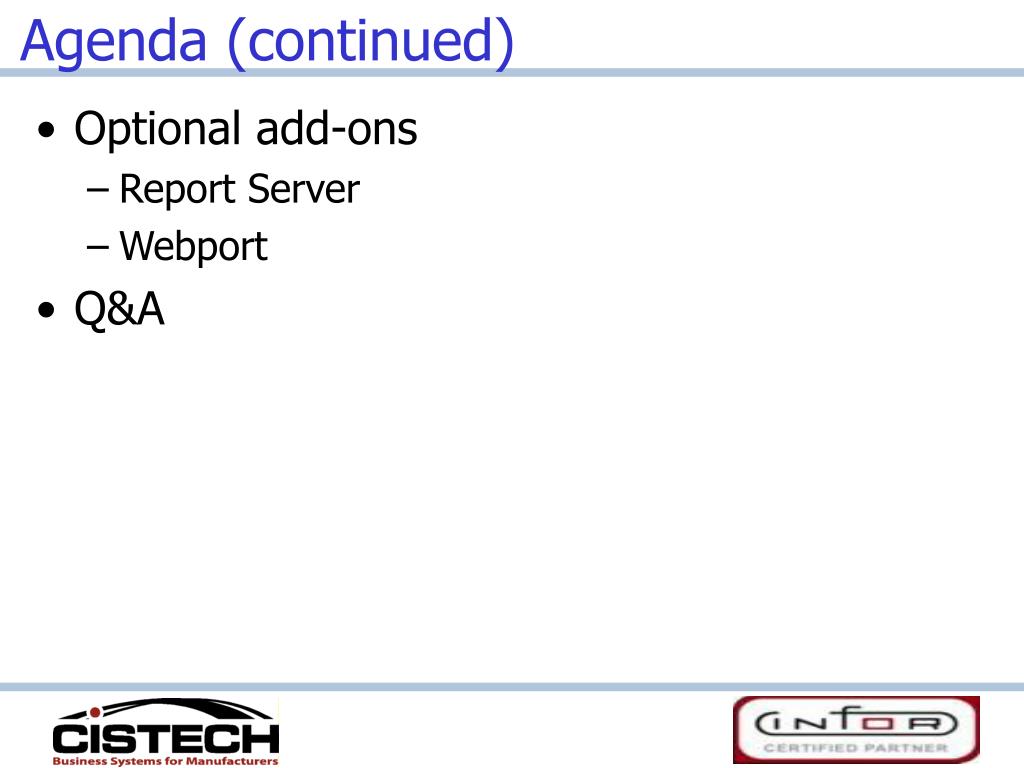 Agenda (continued)

• Optional add-ons
– Report Server
– Webport
• Q&A

CISTECH
Business Systems for Manufacturers

INFOR
CERTIFIED PARTNER